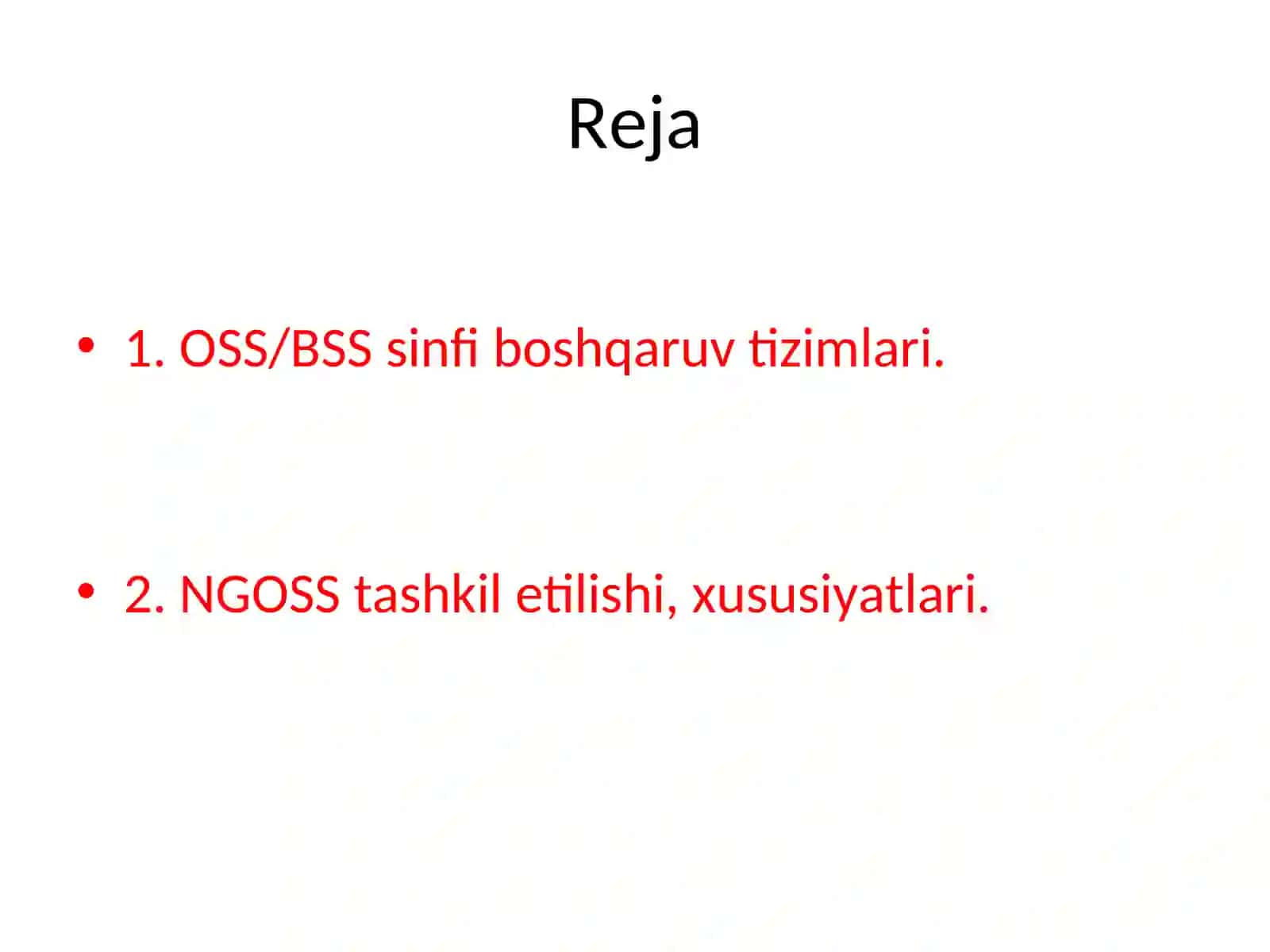 Reja

• 1. OSS/BSS sinfi boshqaruv tizimlari.

• 2. NGOSS tashkil etilishi, xususiyatlari.